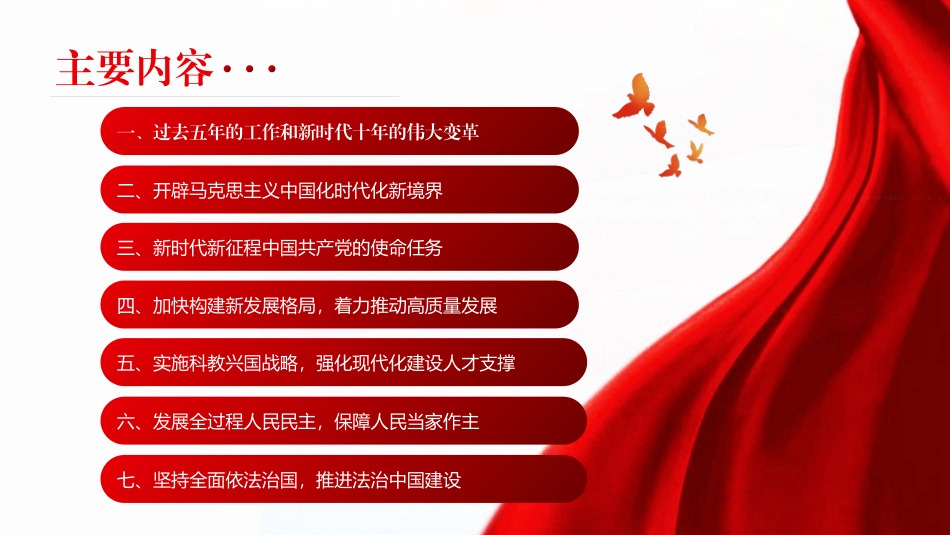 主要内容···

一、过去五年的工作和新时代十年的伟大变革

二、开辟马克思主义中国化时代化新境界

三、新时代新征程中国共产党的使命任务

四、加快构建新发展格局，着力推动高质量发展

五、实施科教兴国战略，强化现代化建设人才支撑

六、发展全过程人民民主，保障人民当家作主

七、坚持全面依法治国，推进法治中国建设